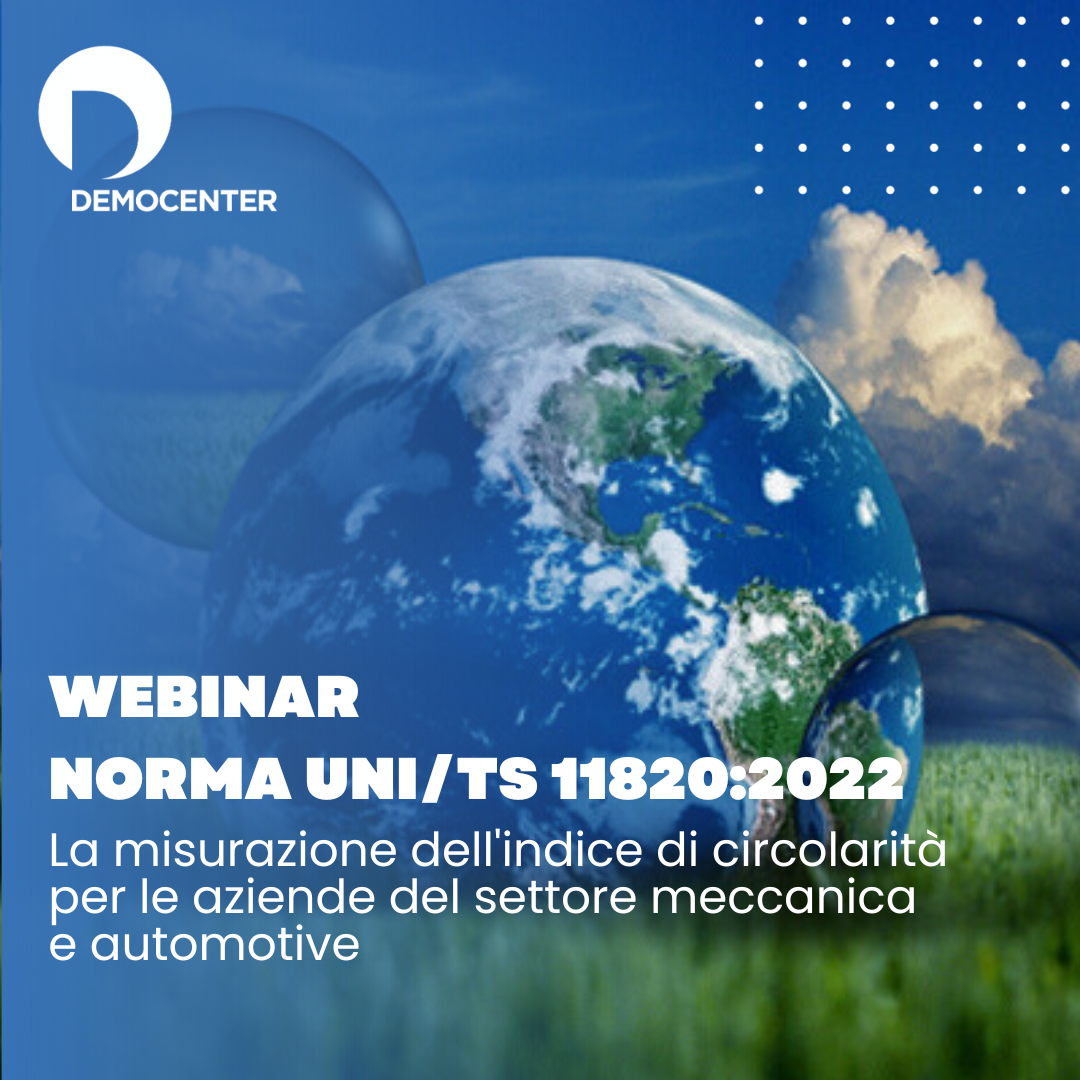 DEMOCENTER

WEBINAR
NORMA UNI/TS 11820:2022

La misurazione dell'indice di circolarità per le aziende del settore meccanica e automotive